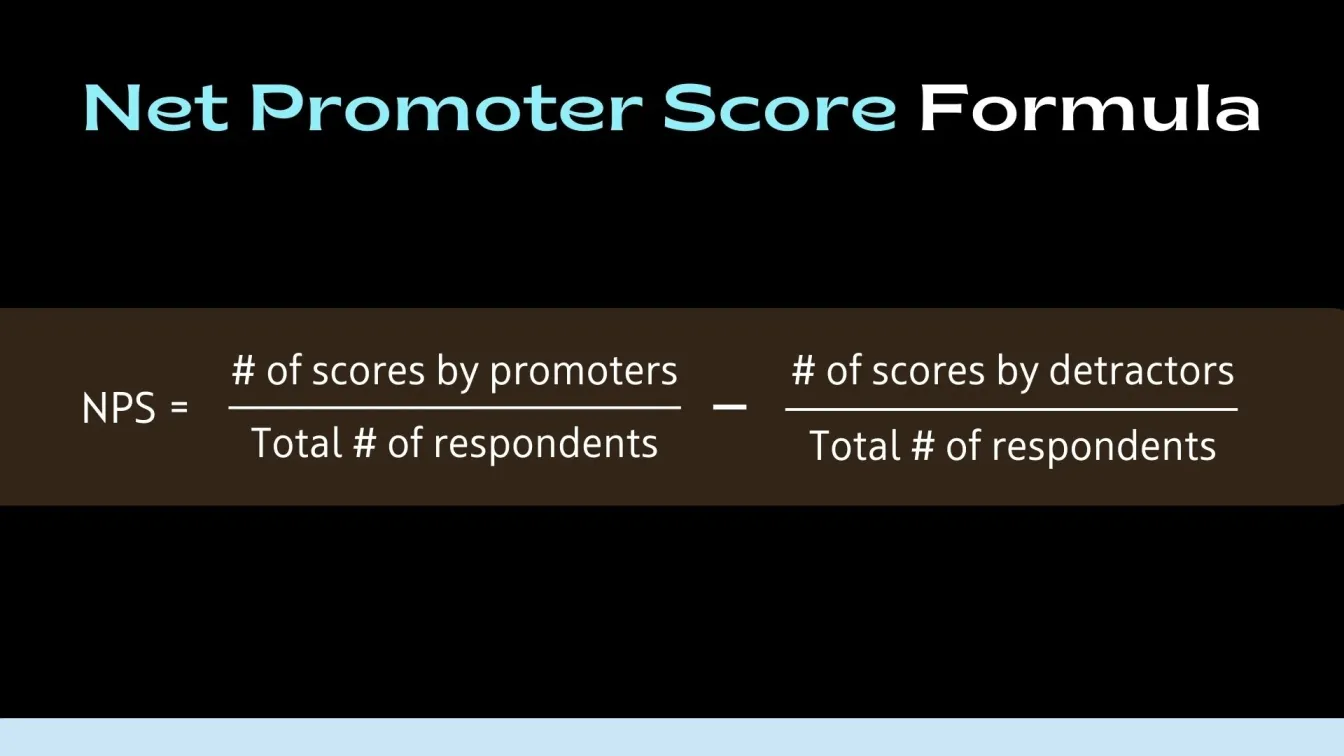 Net Promoter Score Formula

$\text{NPS} = \frac{\text{\# of scores by promoters}}{\text{Total \# of respondents}} - \frac{\text{\# of scores by detractors}}{\text{Total \# of respondents}}$